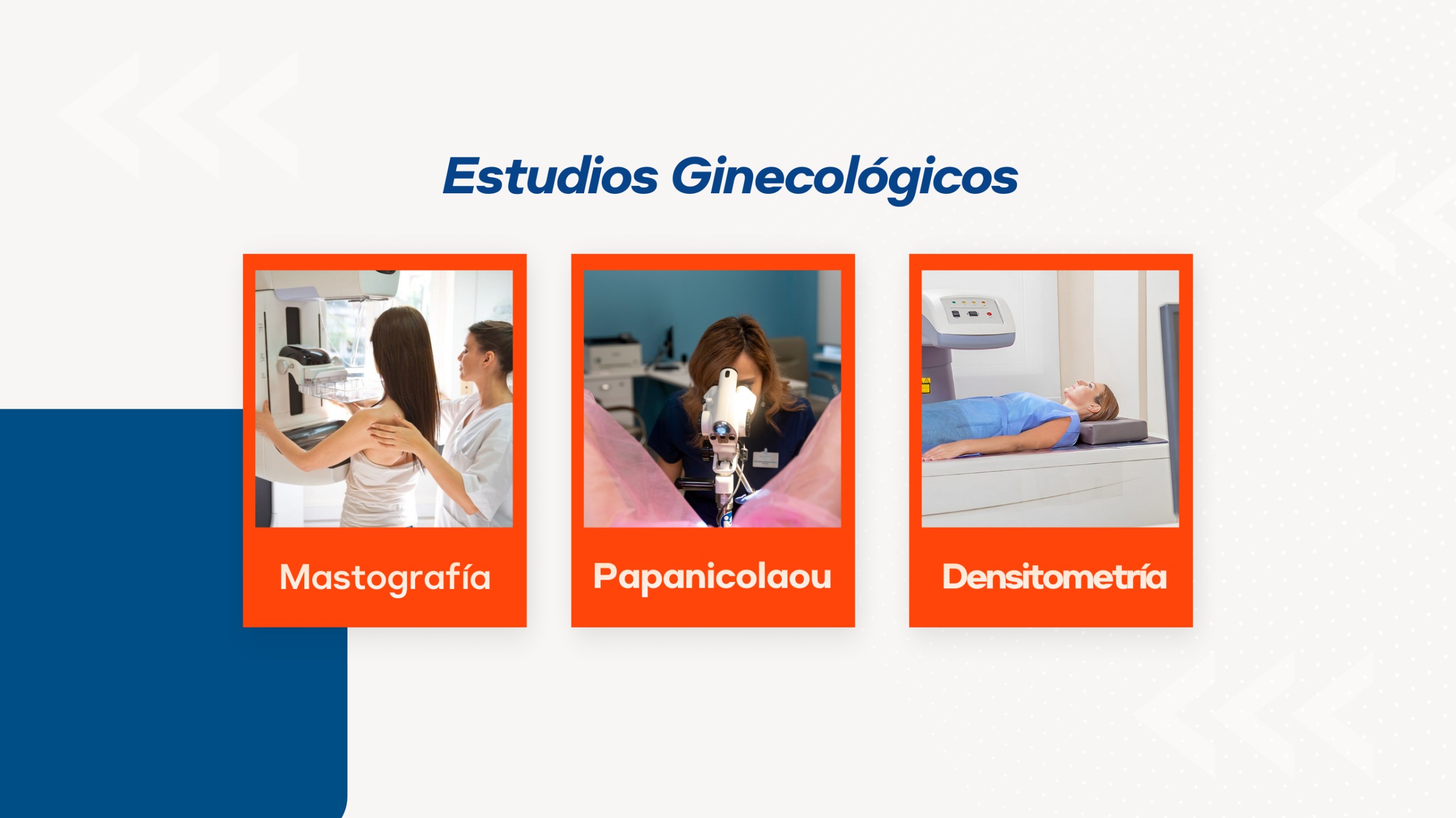 Estudios Ginecológicos

Mastografía

Papanicolaou

Densitometría